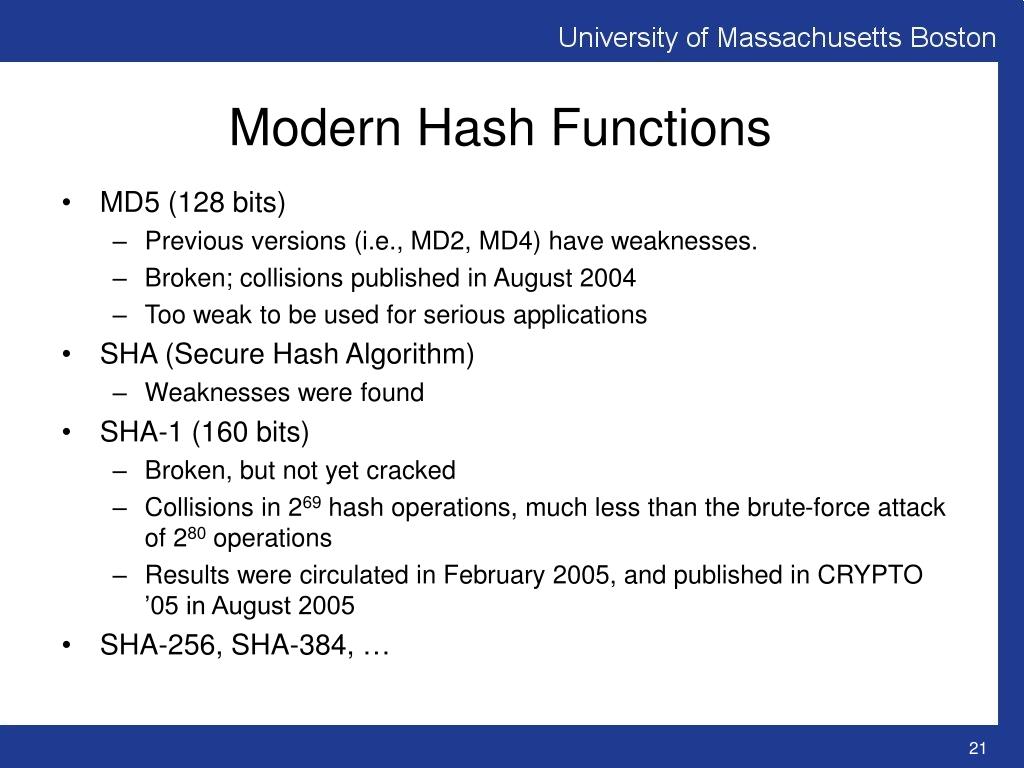 University of Massachusetts Boston

Modern Hash Functions

• MD5 (128 bits)
  – Previous versions (i.e., MD2, MD4) have weaknesses.
  – Broken; collisions published in August 2004
  – Too weak to be used for serious applications
• SHA (Secure Hash Algorithm)
  – Weaknesses were found
• SHA-1 (160 bits)
  – Broken, but not yet cracked
  – Collisions in $2^{69}$ hash operations, much less than the brute-force attack of $2^{80}$ operations
  – Results were circulated in February 2005, and published in CRYPTO ’05 in August 2005
• SHA-256, SHA-384, …

21